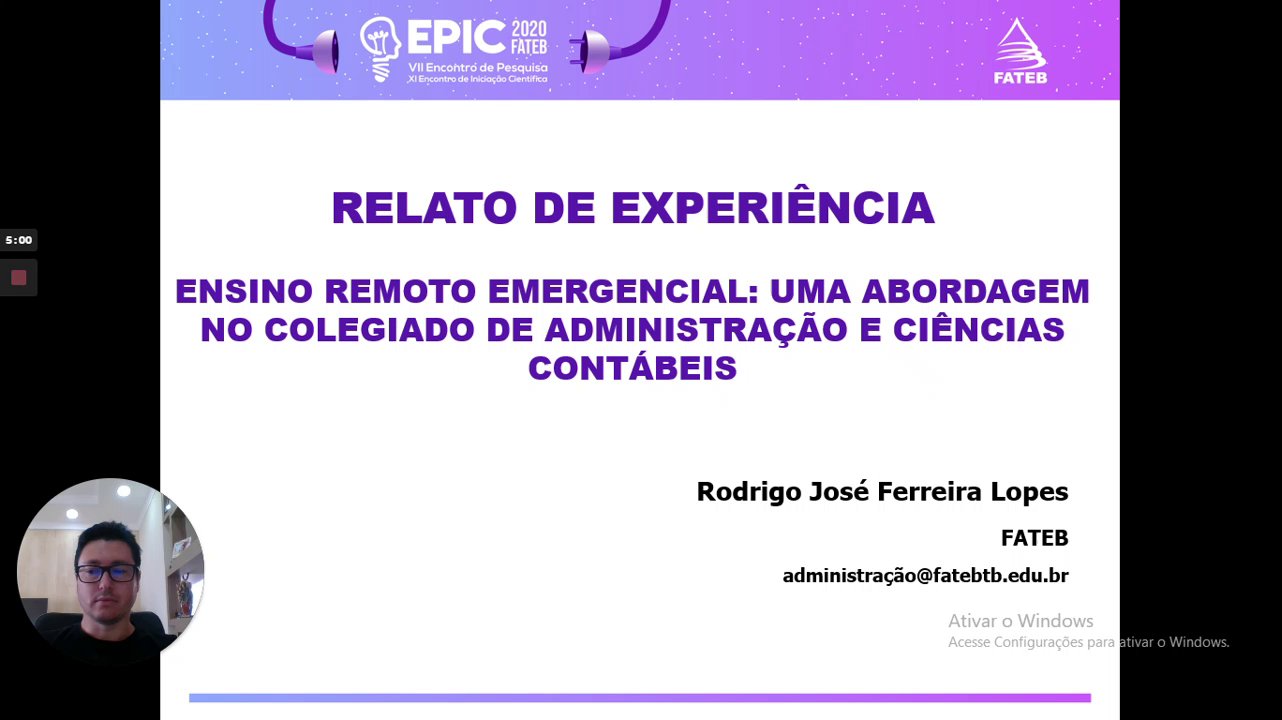 EPIC 2020 FATEB
VII Encontro de Pesquisa
XI Encontro de Iniciação Científica

FATEB

5:00

RELATO DE EXPERIÊNCIA

ENSINO REMOTO EMERGENCIAL: UMA ABORDAGEM NO COLEGIADO DE ADMINISTRAÇÃO E CIÊNCIAS CONTÁBEIS

Rodrigo José Ferreira Lopes

FATEB

administração@fatebtb.edu.br

Ativar o Windows
Acesse Configurações para ativar o Windows.